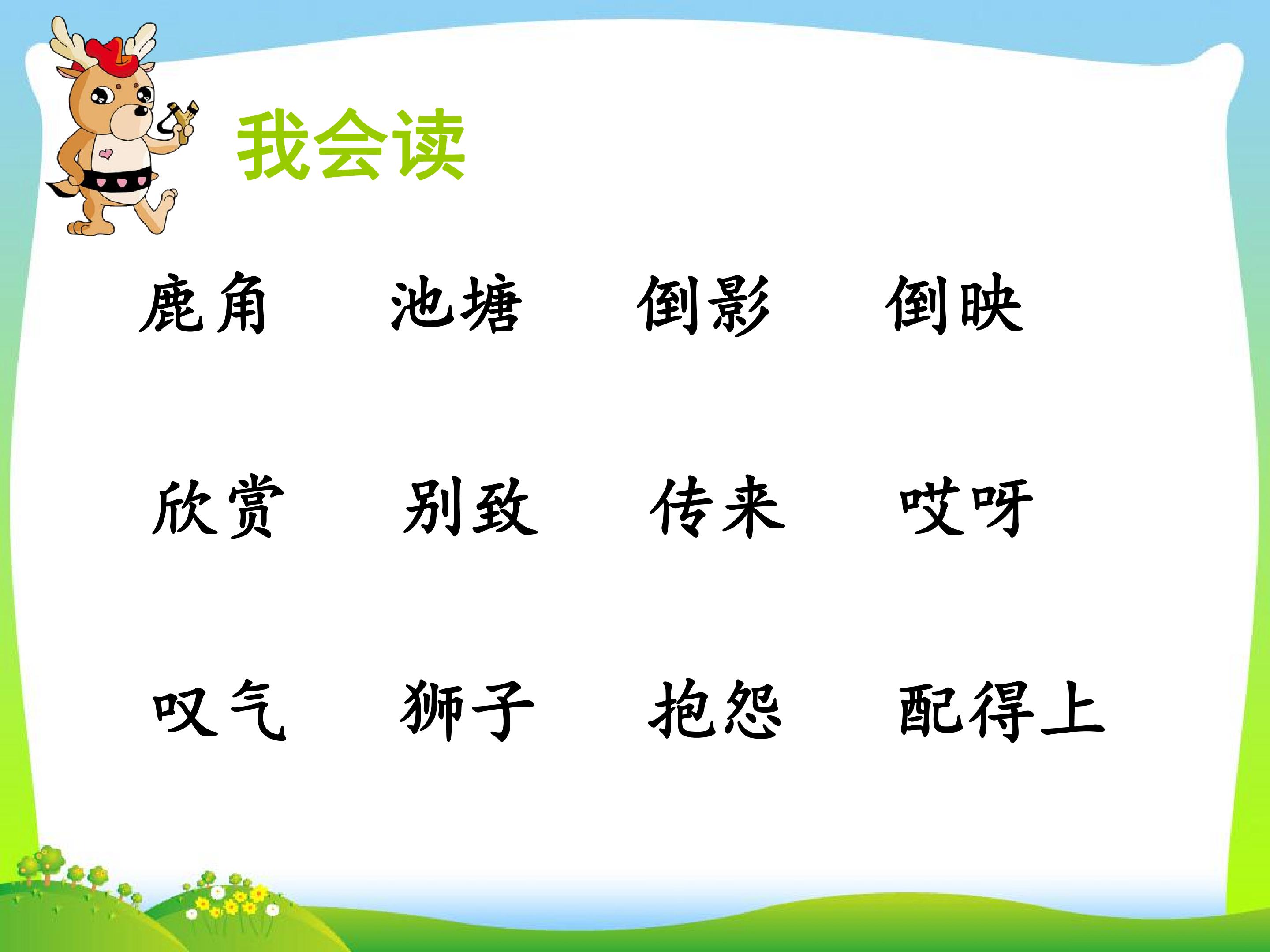 我会读

鹿角 池塘 倒影 倒映

欣赏 别致 传来 哎呀

叹气 狮子 抱怨 配得上